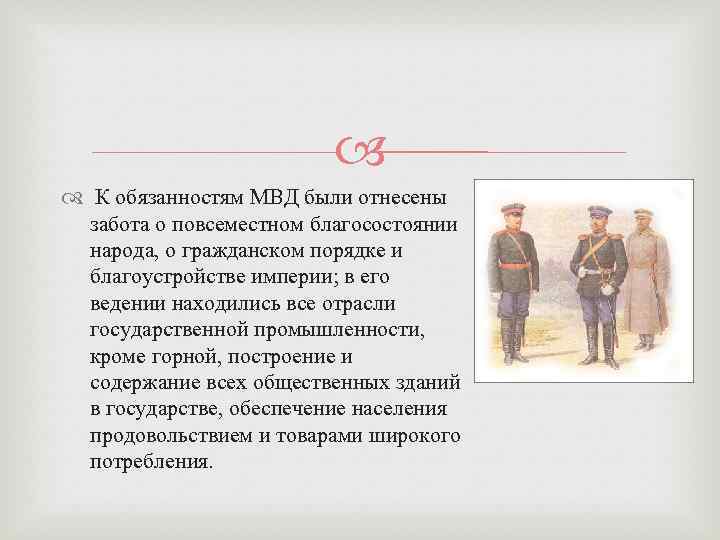 К обязанностям МВД были отнесены забота о повсеместном благосостоянии народа, о гражданском порядке и благоустройстве империи; в его ведении находились все отрасли государственной промышленности, кроме горной, построение и содержание всех общественных зданий в государстве, обеспечение населения продовольствием и товарами широкого потребления.